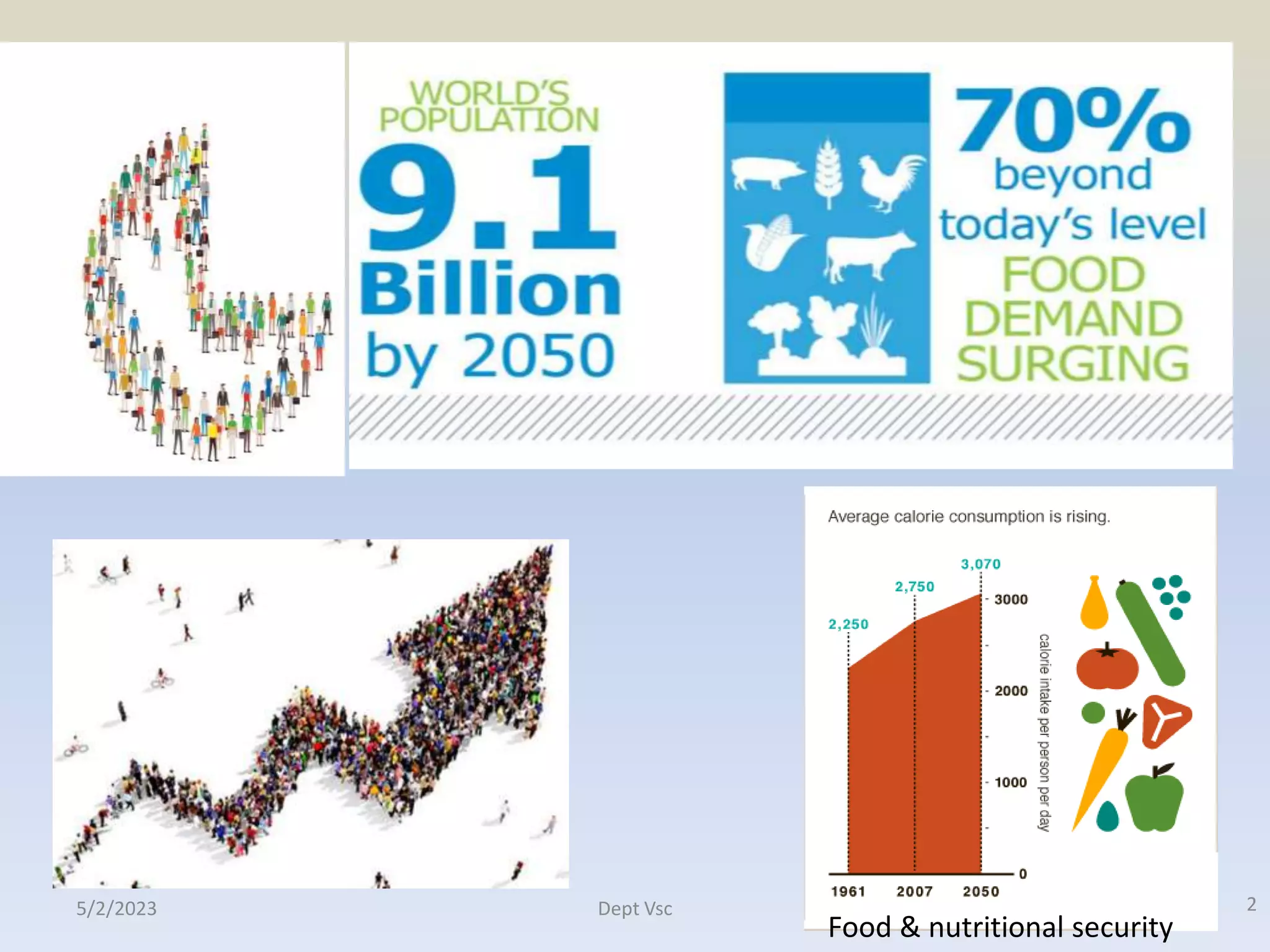 WORLD'S POPULATION
9.1 Billion
by 2050

70%
beyond
today's level
FOOD DEMAND SURGING

Average calorie consumption is rising.

2,250
2,750
3,070
3000
2000
1000
0
calorie intake per person per day
1961
2007
2050

Food & nutritional security

5/2/2023
Dept Vsc
2